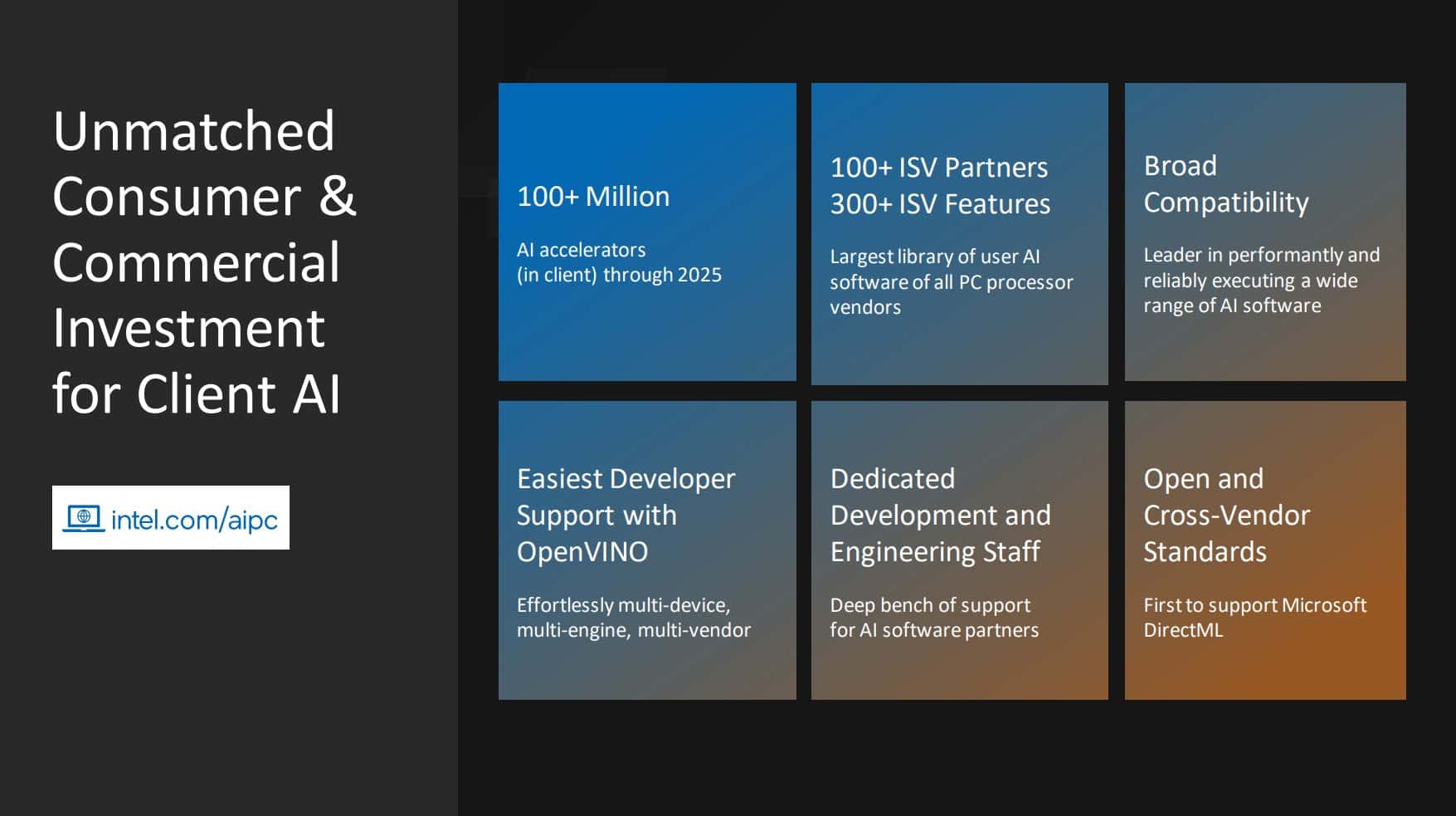 Unmatched Consumer & Commercial Investment for Client AI

intel.com/aipc

100+ Million

AI accelerators (in client) through 2025

100+ ISV Partners
300+ ISV Features

Largest library of user AI software of all PC processor vendors

Broad Compatibility

Leader in performantly and reliably executing a wide range of AI software

Easiest Developer Support with OpenVINO

Effortlessly multi-device, multi-engine, multi-vendor

Dedicated Development and Engineering Staff

Deep bench of support for AI software partners

Open and Cross-Vendor Standards

First to support Microsoft DirectML